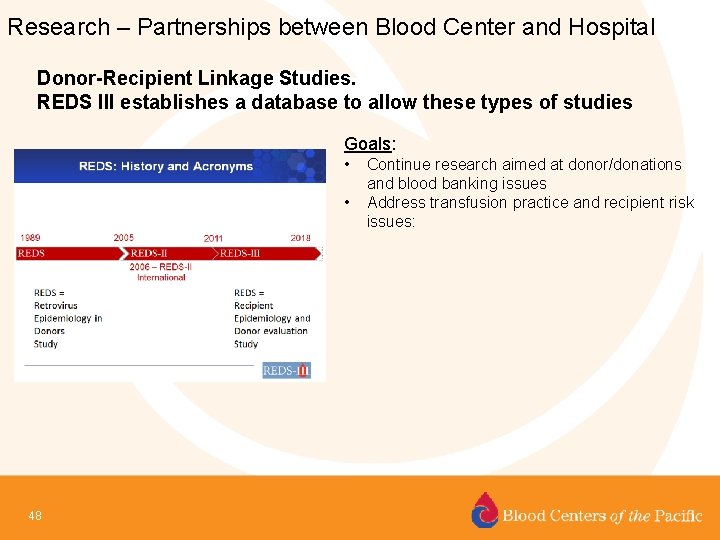 Research – Partnerships between Blood Center and Hospital

Donor-Recipient Linkage Studies.
REDS III establishes a database to allow these types of studies

REDS: History and Acronyms

1989 2005 2011 2018

REDS REDS-II REDS-III

2006 – REDS-II International

REDS = Retrovirus Epidemiology in Donors Study

REDS = Recipient Epidemiology and Donor evaluation Study

REDS-III

Goals:
• Continue research aimed at donor/donations and blood banking issues
• Address transfusion practice and recipient risk issues:

48

Blood Centers of the Pacific